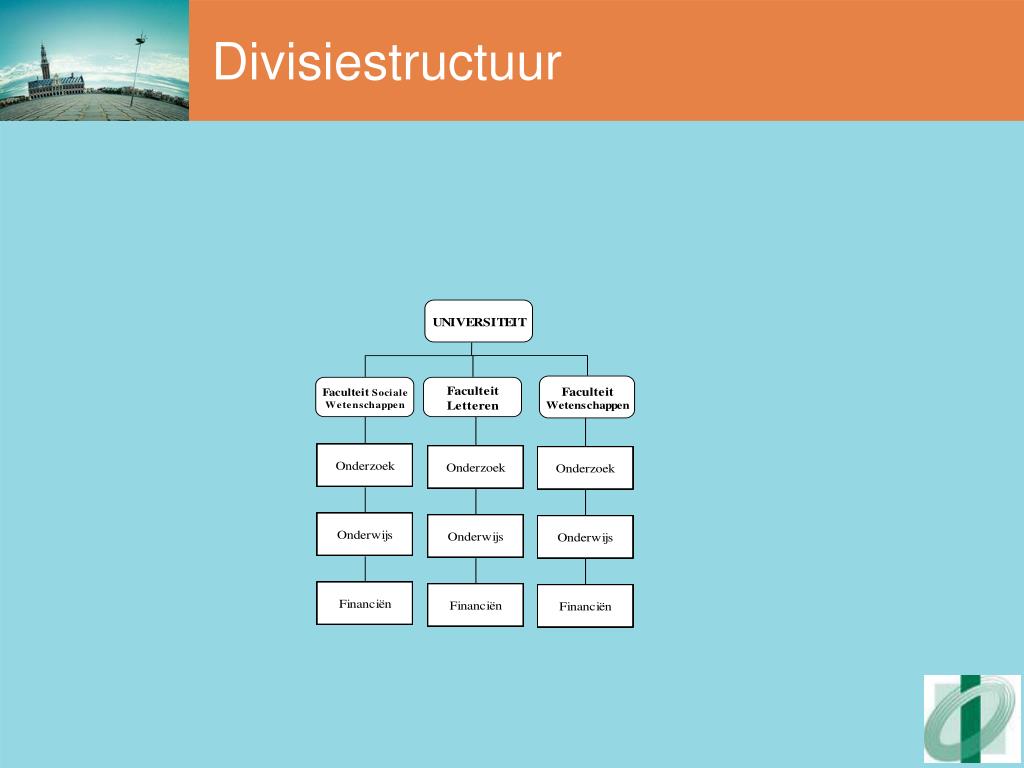 Divisiestructuur

UNIVERSITEIT

Faculteit Sociale Wetenschappen

Onderzoek

Onderwijs

Financiën

Faculteit Letteren

Onderzoek

Onderwijs

Financiën

Faculteit Wetenschappen

Onderzoek

Onderwijs

Financiën